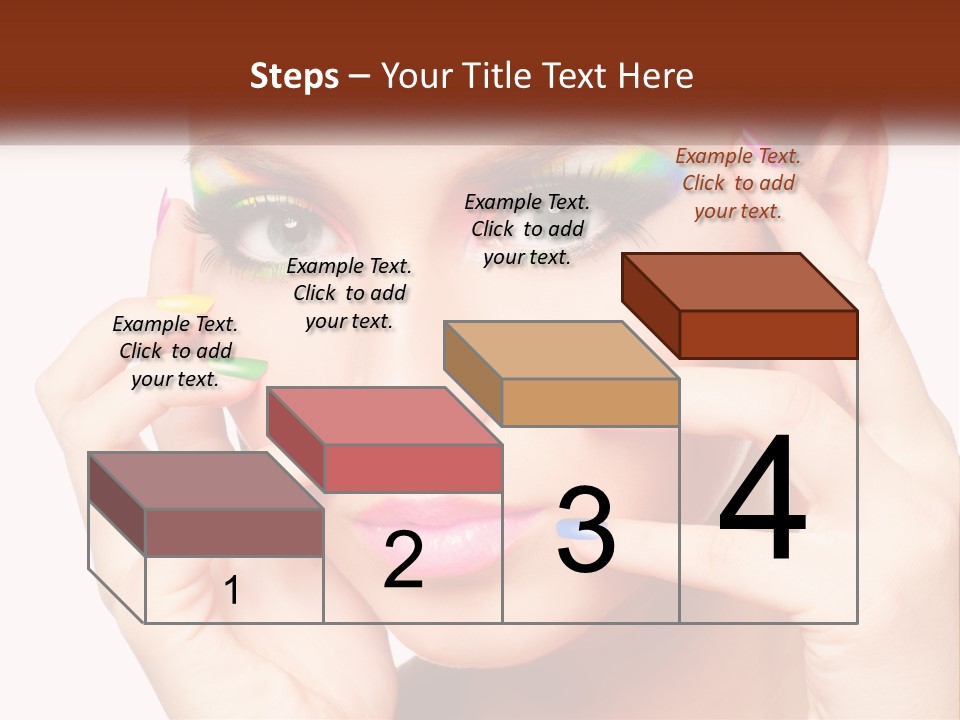 Steps – Your Title Text Here

Example Text. Click to add your text.

Example Text. Click to add your text.

Example Text. Click to add your text.

Example Text. Click to add your text.

1

2

3

4